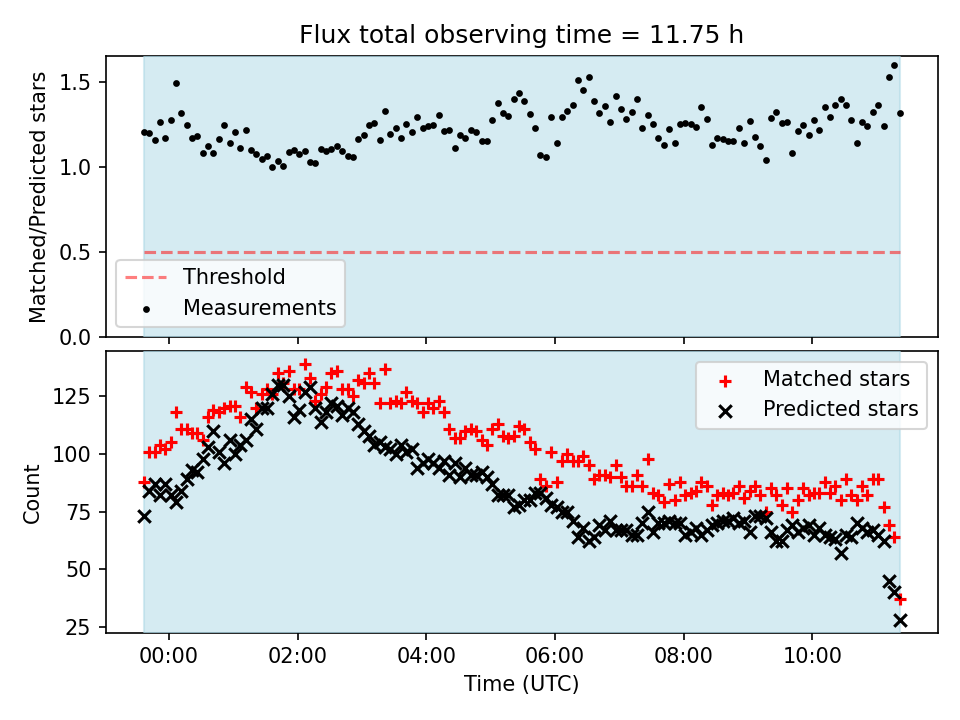 Flux total observing time = 11.75 h

Matched/Predicted stars

1.5
1.0
0.5
0.0

Threshold
Measurements

Count

125
100
75
50
25

Matched stars
Predicted stars

00:00
02:00
04:00
06:00
08:00
10:00

Time (UTC)